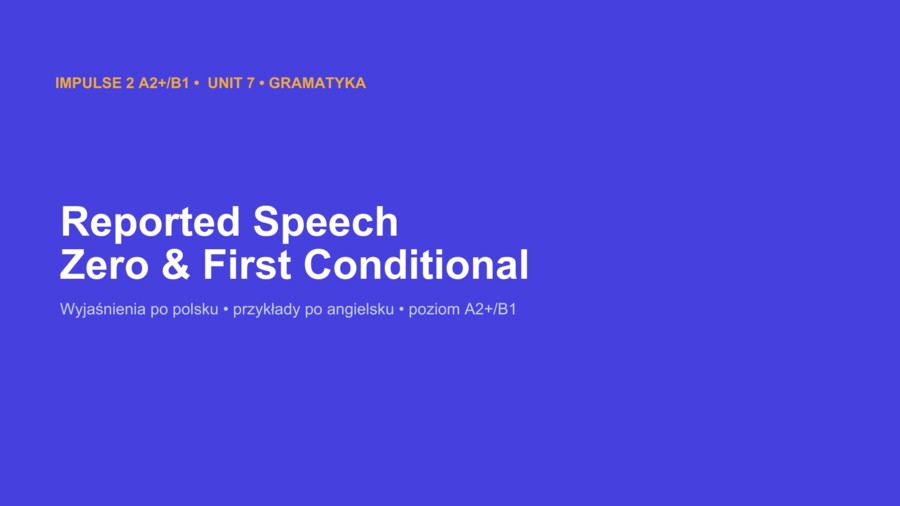 IMPULSE 2 A2+/B1 • UNIT 7 • GRAMATYKA

Reported Speech
Zero & First Conditional

Wyjaśnienia po polsku • przykłady po angielsku • poziom A2+/B1